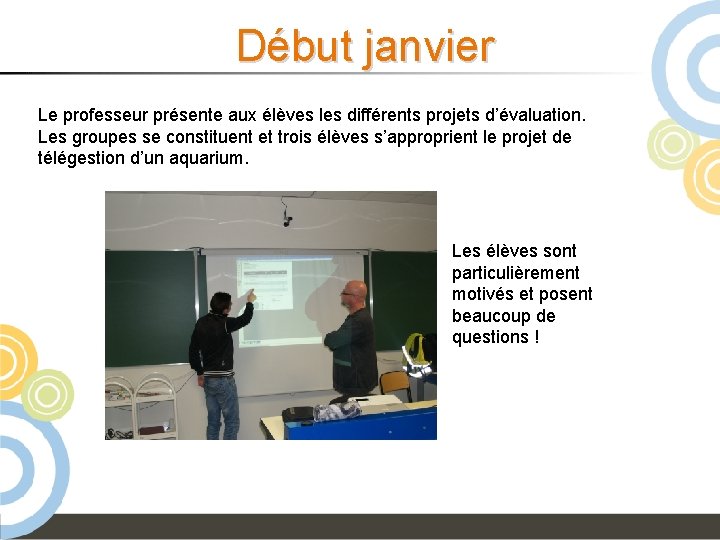 Début janvier

Le professeur présente aux élèves les différents projets d'évaluation. Les groupes se constituent et trois élèves s'approprient le projet de télégestion d'un aquarium.

Les élèves sont particulièrement motivés et posent beaucoup de questions !